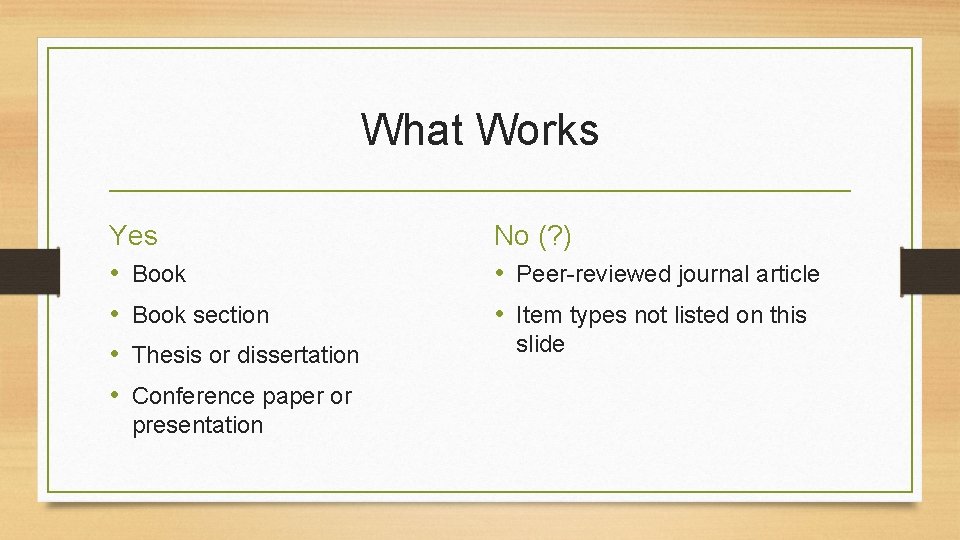 What Works

Yes

• Book
• Book section
• Thesis or dissertation
• Conference paper or presentation

No (?)

• Peer-reviewed journal article
• Item types not listed on this slide